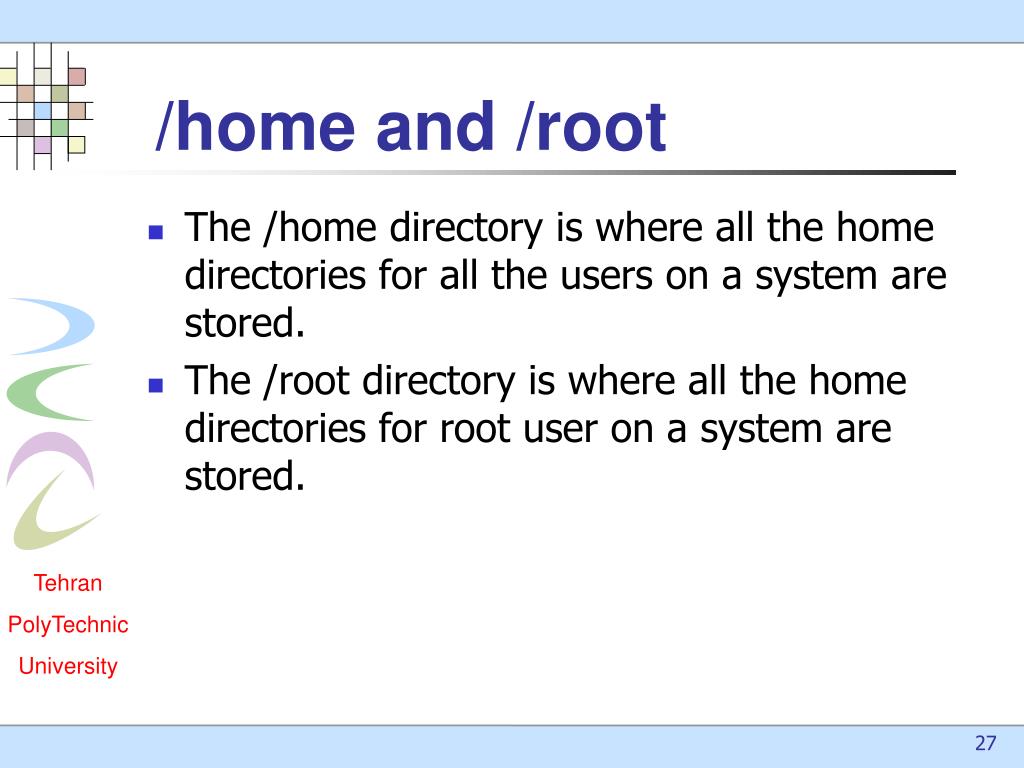 /home and /root

- The /home directory is where all the home directories for all the users on a system are stored.
- The /root directory is where all the home directories for root user on a system are stored.

Tehran
PolyTechnic
University

27